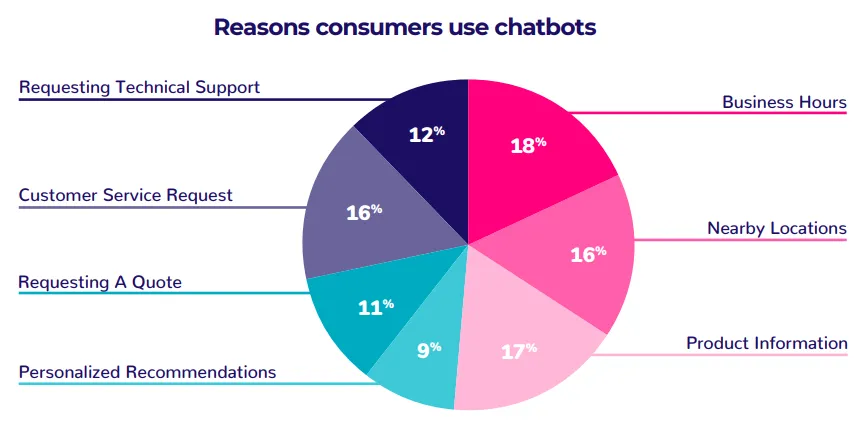 Reasons consumers use chatbots

Requesting Technical Support

12%

Customer Service Request

16%

Requesting A Quote

11%

Personalized Recommendations

9%

Business Hours

18%

Nearby Locations

16%

Product Information

17%